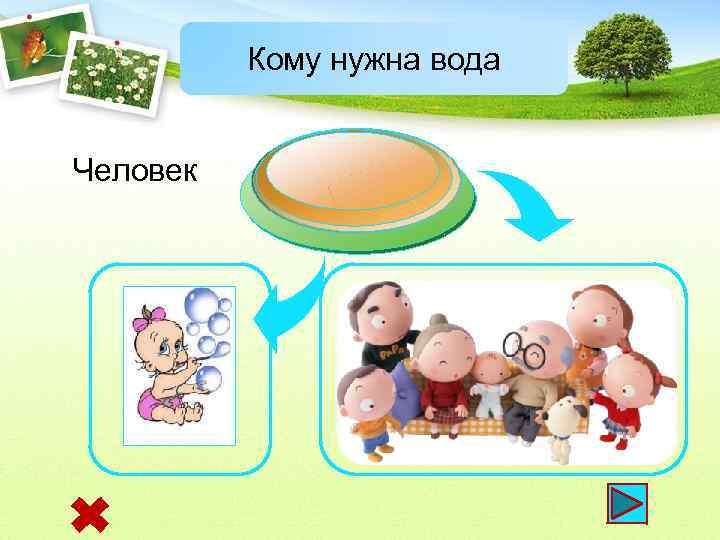 Кому нужна вода

Человек